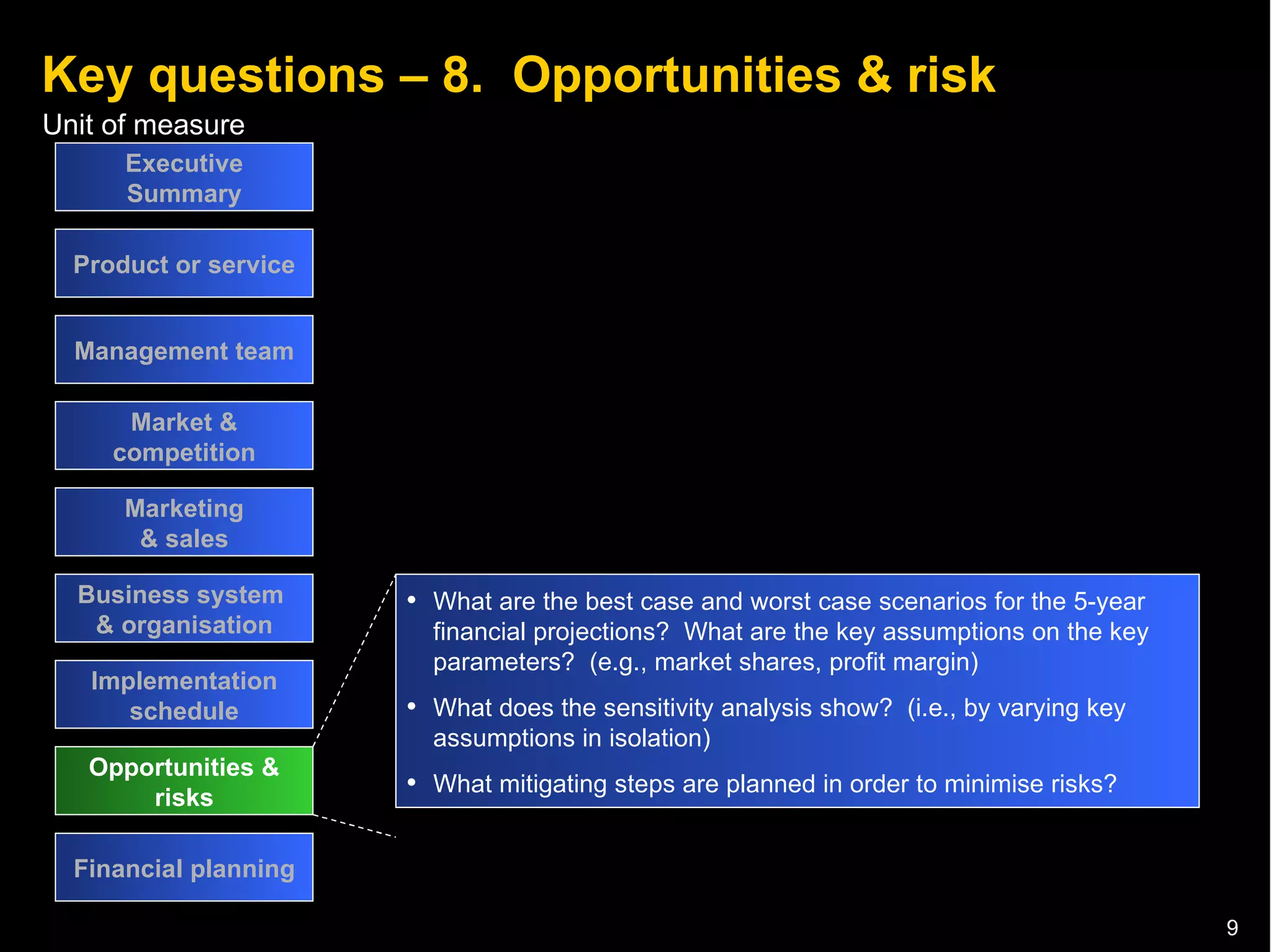 Key questions – 8. Opportunities & risk

Unit of measure

Executive Summary

Product or service

Management team

Market & competition

Marketing & sales

Business system & organisation

Implementation schedule

Opportunities & risks

Financial planning

• What are the best case and worst case scenarios for the 5-year financial projections? What are the key assumptions on the key parameters? (e.g., market shares, profit margin)

• What does the sensitivity analysis show? (i.e., by varying key assumptions in isolation)

• What mitigating steps are planned in order to minimise risks?

9